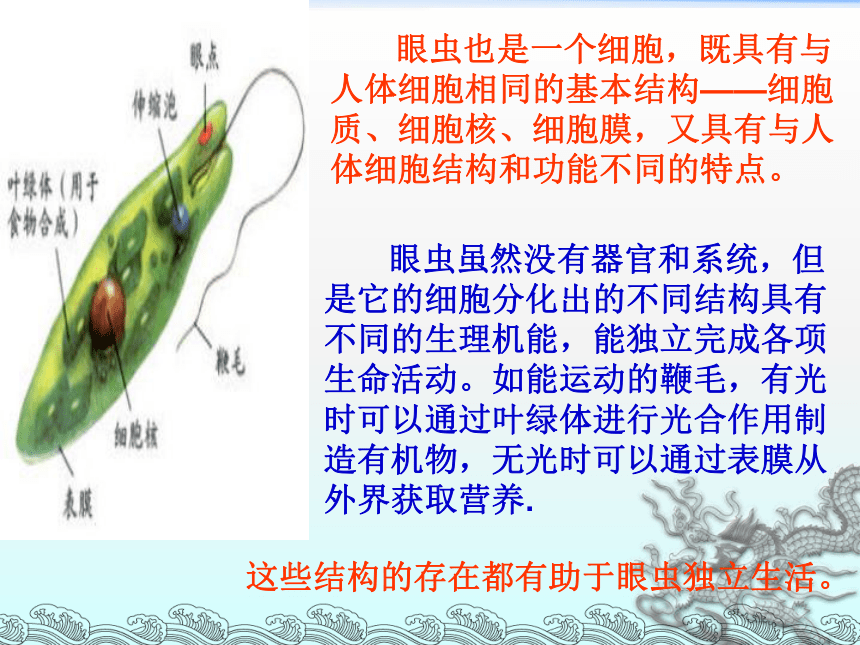 眼点

伸缩泡

叶绿体（用于食物合成）

鞭毛

细胞核

表膜

眼虫也是一个细胞，既具有与人体细胞相同的基本结构——细胞质、细胞核、细胞膜，又具有与人体细胞结构和功能不同的特点。

眼虫虽然没有器官和系统，但是它的细胞分化出的不同结构具有不同的生理机能，能独立完成各项生命活动。如能运动的鞭毛，有光时可以通过叶绿体进行光合作用制造有机物，无光时可以通过表膜从外界获取营养.

这些结构的存在都有助于眼虫独立生活。